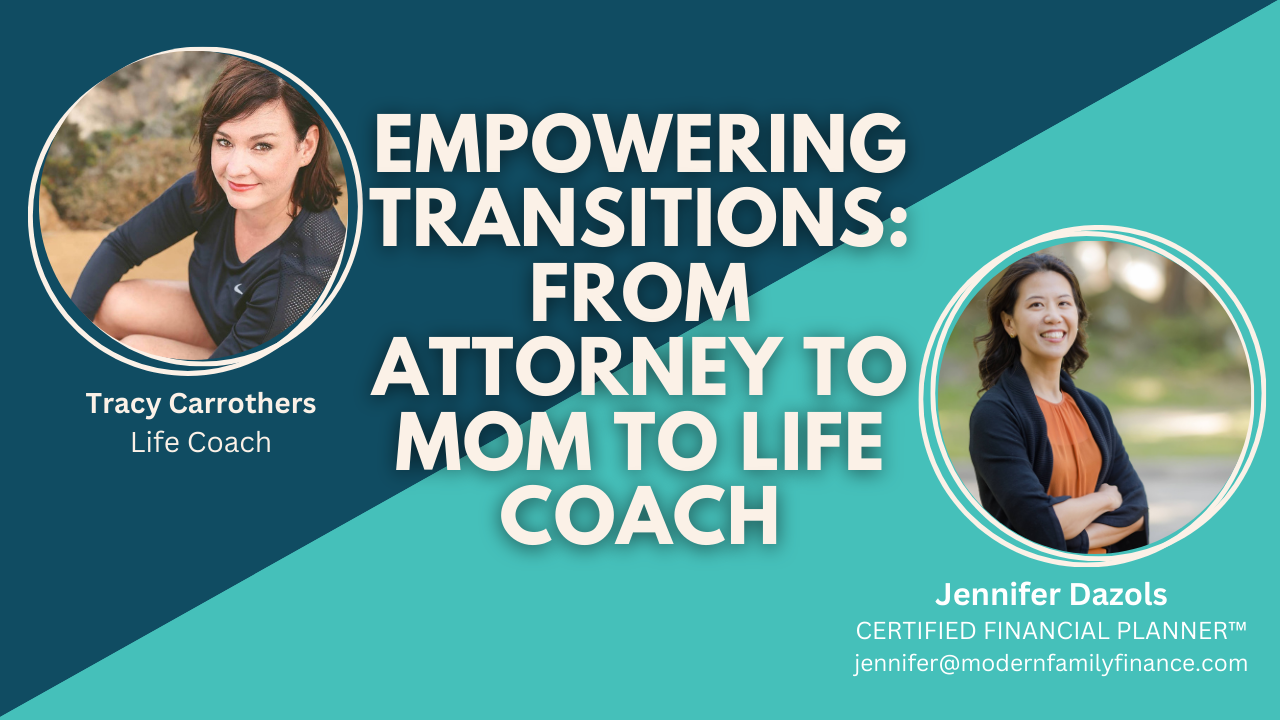 EMPOWERING TRANSITIONS: FROM ATTORNEY TO MOM TO LIFE COACH

Tracy Carrothers
Life Coach

Jennifer Dazols
CERTIFIED FINANCIAL PLANNER™
jennifer@modernfamilyfinance.com